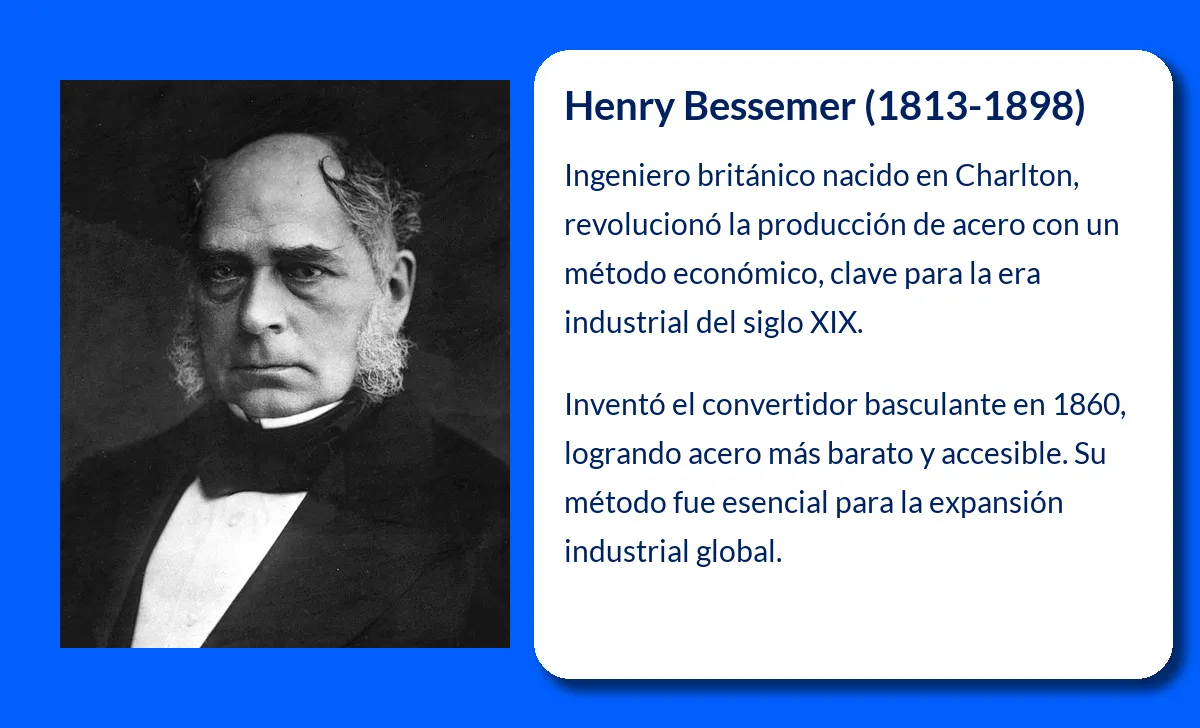 Henry Bessemer (1813-1898)

Ingeniero británico nacido en Charlton, revolucionó la producción de acero con un método económico, clave para la era industrial del siglo XIX.

Inventó el convertidor basculante en 1860, logrando acero más barato y accesible. Su método fue esencial para la expansión industrial global.